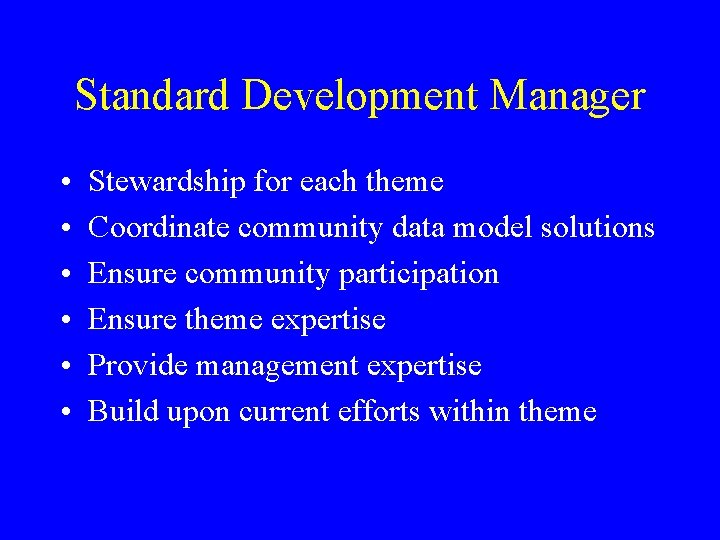 Standard Development Manager

• Stewardship for each theme
• Coordinate community data model solutions
• Ensure community participation
• Ensure theme expertise
• Provide management expertise
• Build upon current efforts within theme